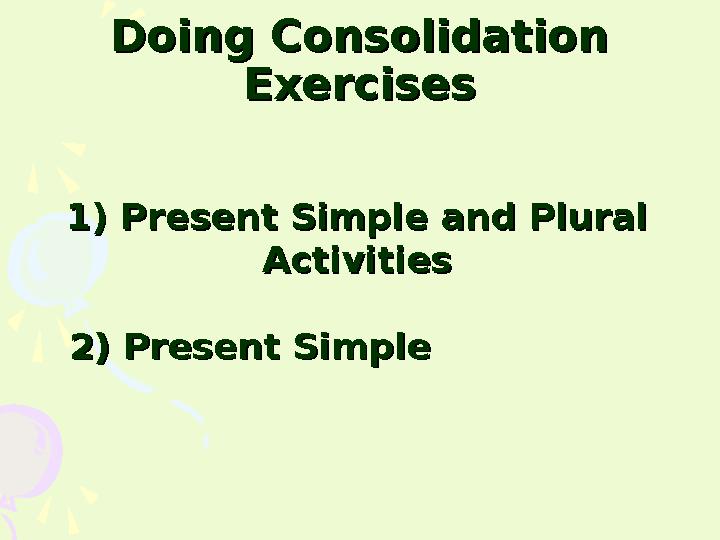 Doing Consolidation Exercises

1) Present Simple and Plural Activities

2) Present Simple